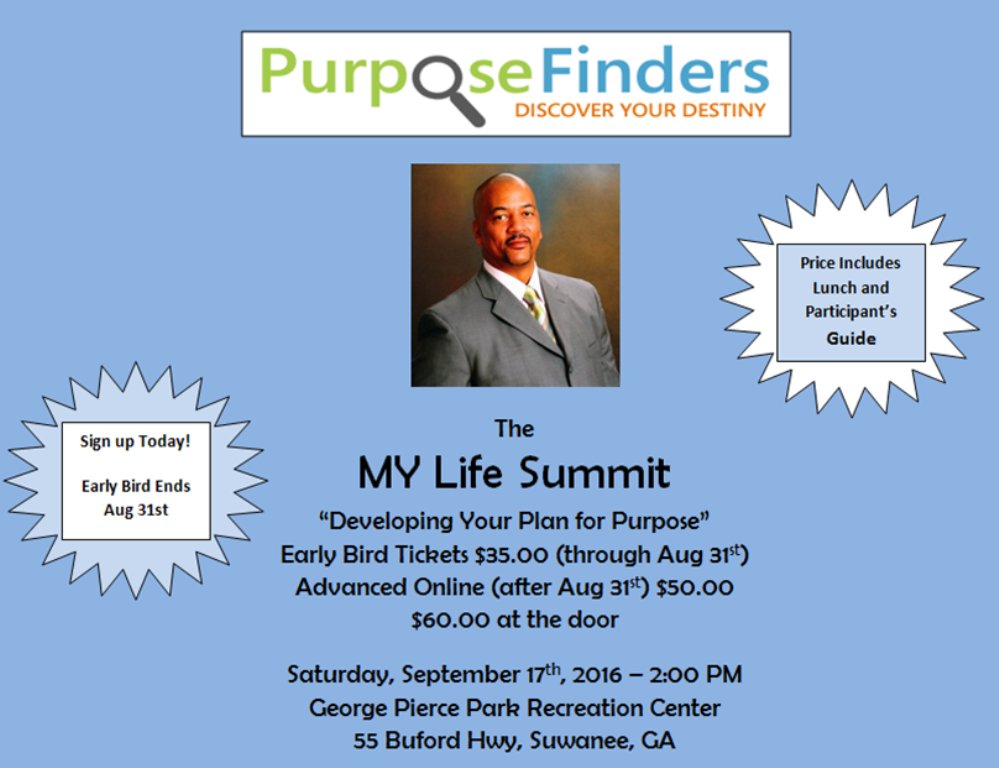 PurposeFinders
DISCOVER YOUR DESTINY

Price Includes Lunch and Participant's Guide

Sign up Today!

Early Bird Ends Aug 31st

The
MY Life Summit
"Developing Your Plan for Purpose"
Early Bird Tickets \$35.00 (through Aug 31$^{st}$)
Advanced Online (after Aug 31$^{st}$) \$50.00
\$60.00 at the door

Saturday, September 17$^{th}$, 2016 – 2:00 PM
George Pierce Park Recreation Center
55 Buford Hwy, Suwanee, GA